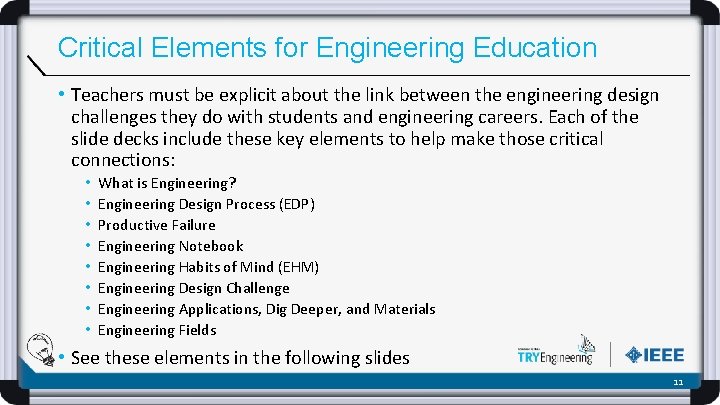 Critical Elements for Engineering Education

• Teachers must be explicit about the link between the engineering design challenges they do with students and engineering careers. Each of the slide decks include these key elements to help make those critical connections:
• What is Engineering?
• Engineering Design Process (EDP)
• Productive Failure
• Engineering Notebook
• Engineering Habits of Mind (EHM)
• Engineering Design Challenge
• Engineering Applications, Dig Deeper, and Materials
• Engineering Fields

• See these elements in the following slides

TRYEngineering

IEEE

11